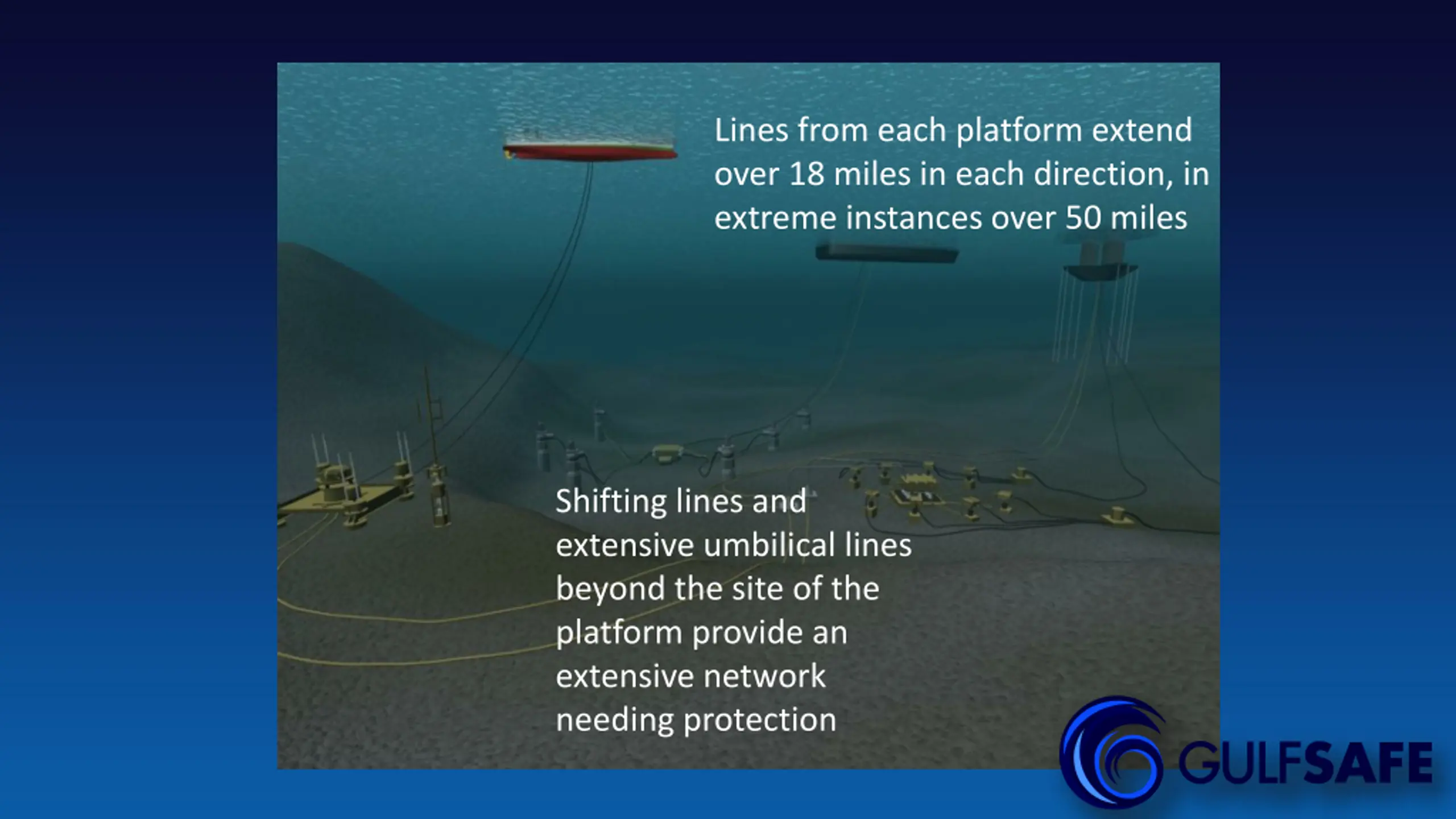 Lines from each platform extend over 18 miles in each direction, in extreme instances over 50 miles

Shifting lines and extensive umbilical lines beyond the site of the platform provide an extensive network needing protection

GULFSAFE